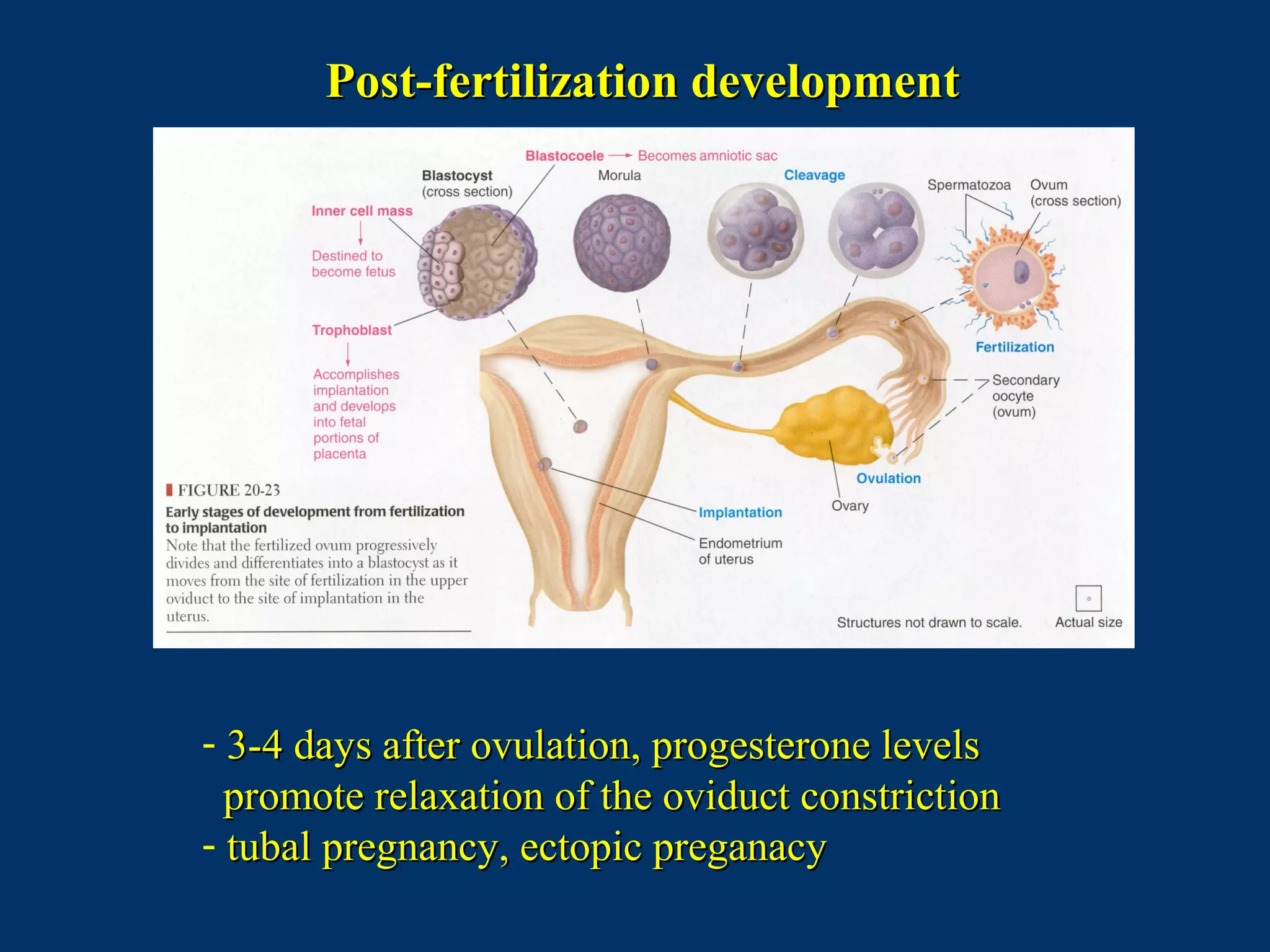 Post-fertilization development

Blastocoele → Becomes amniotic sac

Blastocyst (cross section)

Morula

Cleavage

Spermatozoa

Ovum (cross section)

Inner cell mass

Destined to become fetus

Trophoblast

Accomplishes implantation and develops into fetal portions of placenta

Fertilization

Secondary oocyte (ovum)

Ovulation

Ovary

Implantation

Endometrium of uterus

FIGURE 20-23
Early stages of development from fertilization to implantation
Note that the fertilized ovum progressively divides and differentiates into a blastocyst as it moves from the site of fertilization in the upper oviduct to the site of implantation in the uterus.

Structures not drawn to scale.

Actual size

- 3-4 days after ovulation, progesterone levels promote relaxation of the oviduct constriction
- tubal pregnancy, ectopic preganacy